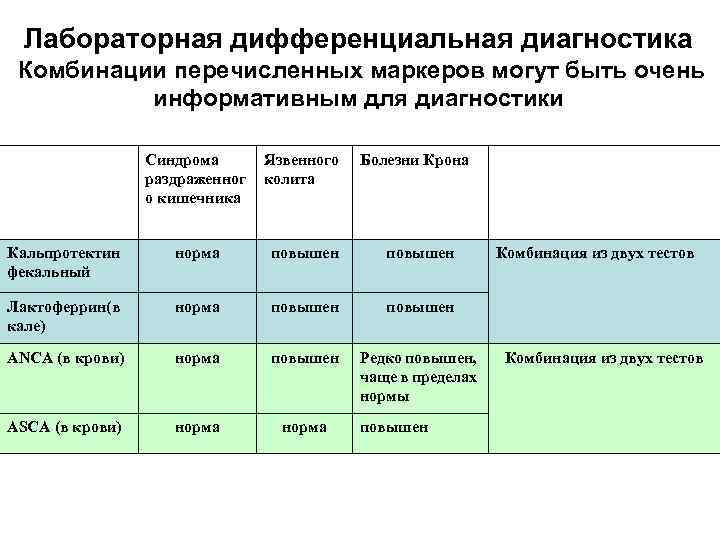 Лабораторная дифференциальная диагностика
Комбинации перечисленных маркеров могут быть очень информативным для диагностики

|  | Синдрома раздраженного кишечника | Язвенного колита | Болезни Крона |  |
|---|---|---|---|---|
| Кальпротектин фекальный | норма | повышен | повышен | Комбинация из двух тестов |
| Лактоферрин(в кале) | норма | повышен | повышен | |
| ANCA (в крови) | норма | повышен | Редко повышен, чаще в пределах нормы | Комбинация из двух тестов |
| ASCA (в крови) | норма | норма | повышен | |